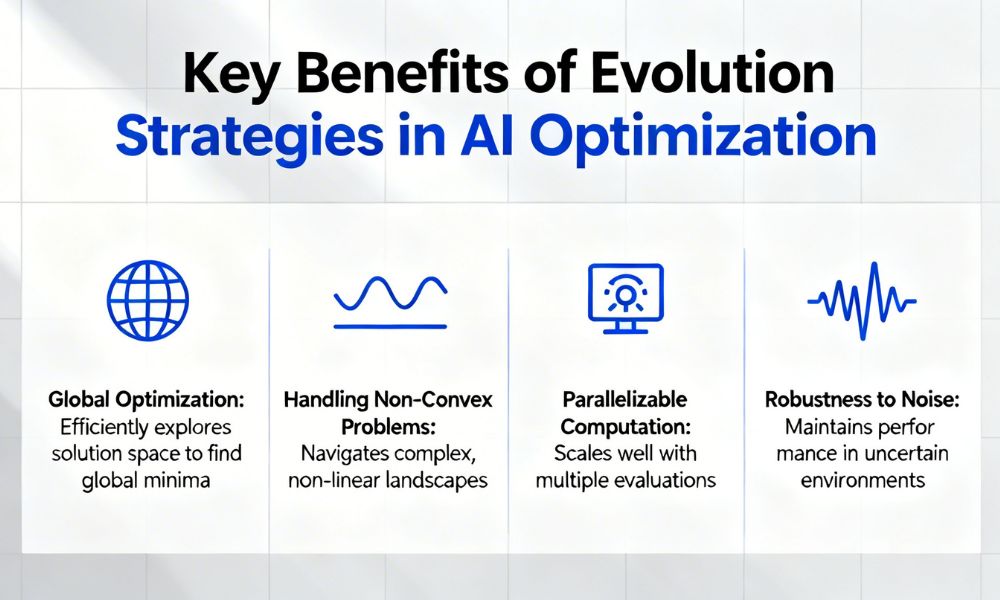 Key Benefits of Evolution
Strategies in AI Optimization

Global Optimization: Efficiently explores solution space to find global minima

Handling Non-Convex Problems: Navigates complex, non-linear landscapes

Parallelizable Computation: Scales well with multiple evaluations

Robustness to Noise: Maintains perfor mance in uncertain environments